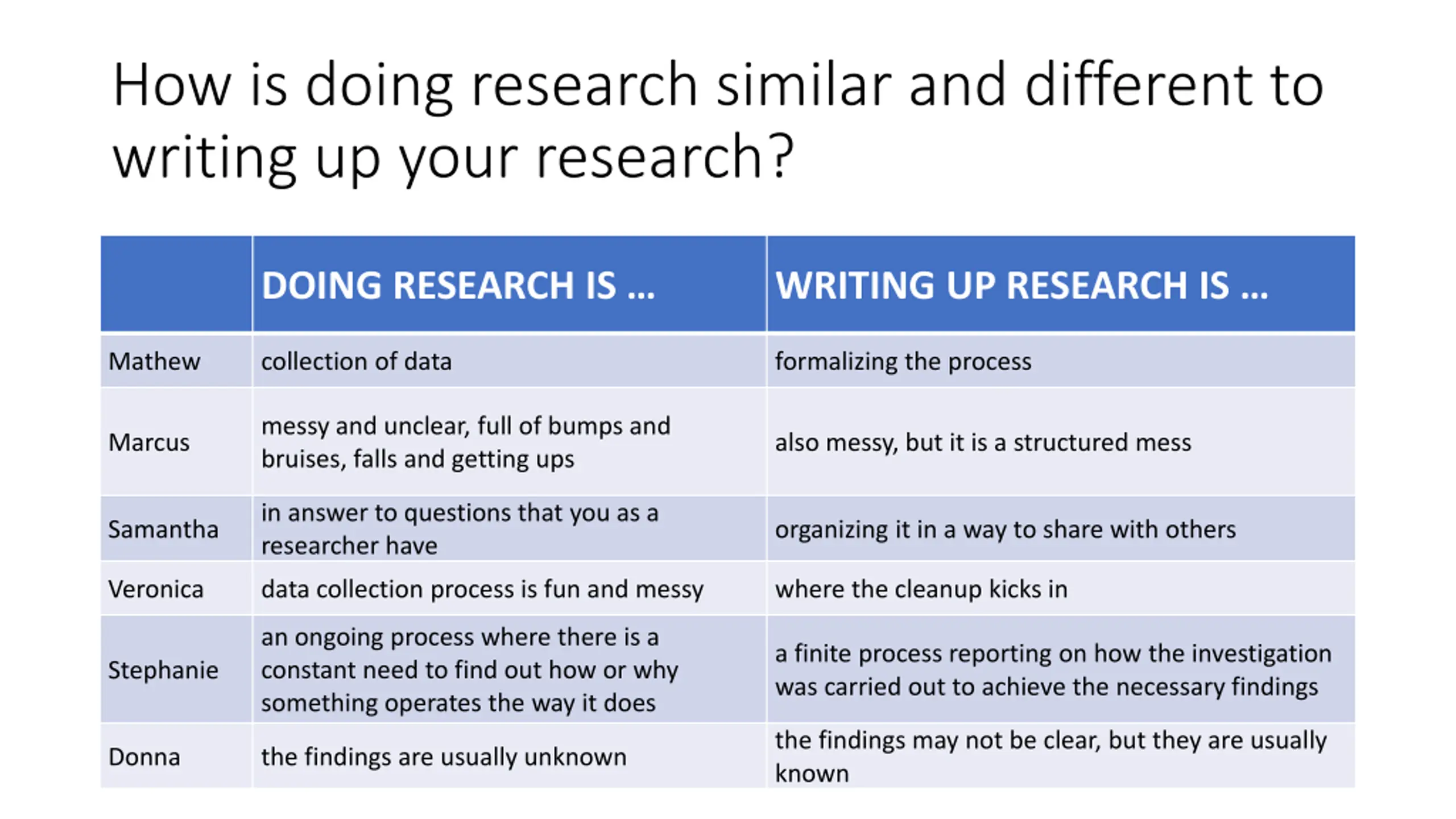 How is doing research similar and different to writing up your research?

| | DOING RESEARCH IS … | WRITING UP RESEARCH IS … |
|---|---|---|
| Mathew | collection of data | formalizing the process |
| Marcus | messy and unclear, full of bumps and bruises, falls and getting ups | also messy, but it is a structured mess |
| Samantha | in answer to questions that you as a researcher have | organizing it in a way to share with others |
| Veronica | data collection process is fun and messy | where the cleanup kicks in |
| Stephanie | an ongoing process where there is a constant need to find out how or why something operates the way it does | a finite process reporting on how the investigation was carried out to achieve the necessary findings |
| Donna | the findings are usually unknown | the findings may not be clear, but they are usually known |